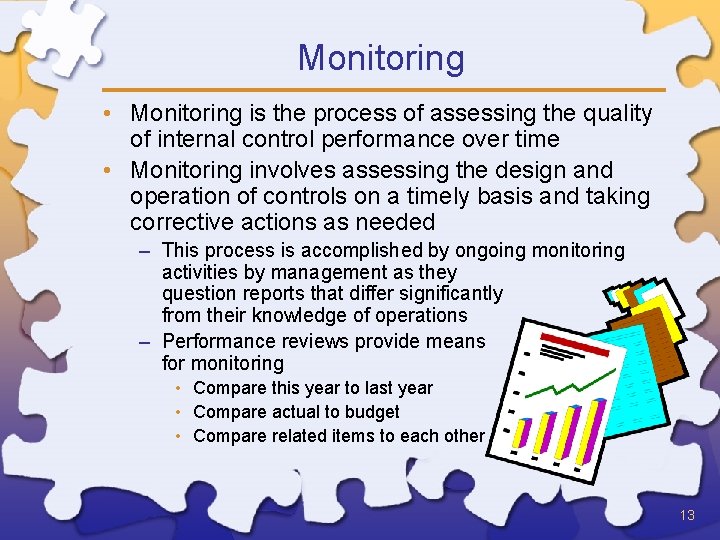 Monitoring

• Monitoring is the process of assessing the quality of internal control performance over time

• Monitoring involves assessing the design and operation of controls on a timely basis and taking corrective actions as needed

– This process is accomplished by ongoing monitoring activities by management as they question reports that differ significantly from their knowledge of operations

– Performance reviews provide means for monitoring

• Compare this year to last year

• Compare actual to budget

• Compare related items to each other

13